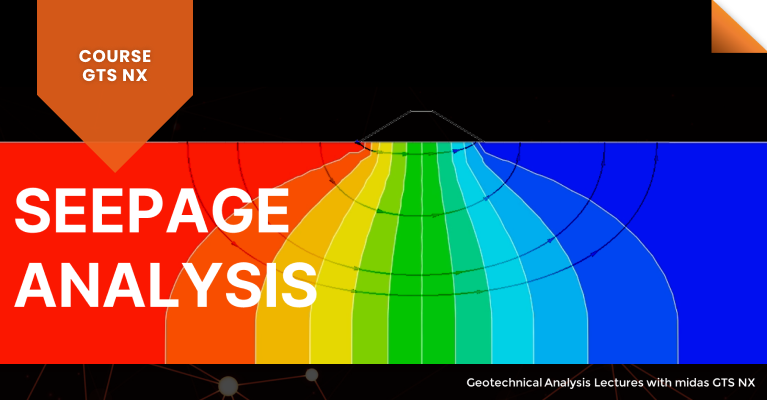 COURSE
GTS NX

SEEPAGE
ANALYSIS

Geotechnical Analysis Lectures with midas GTS NX